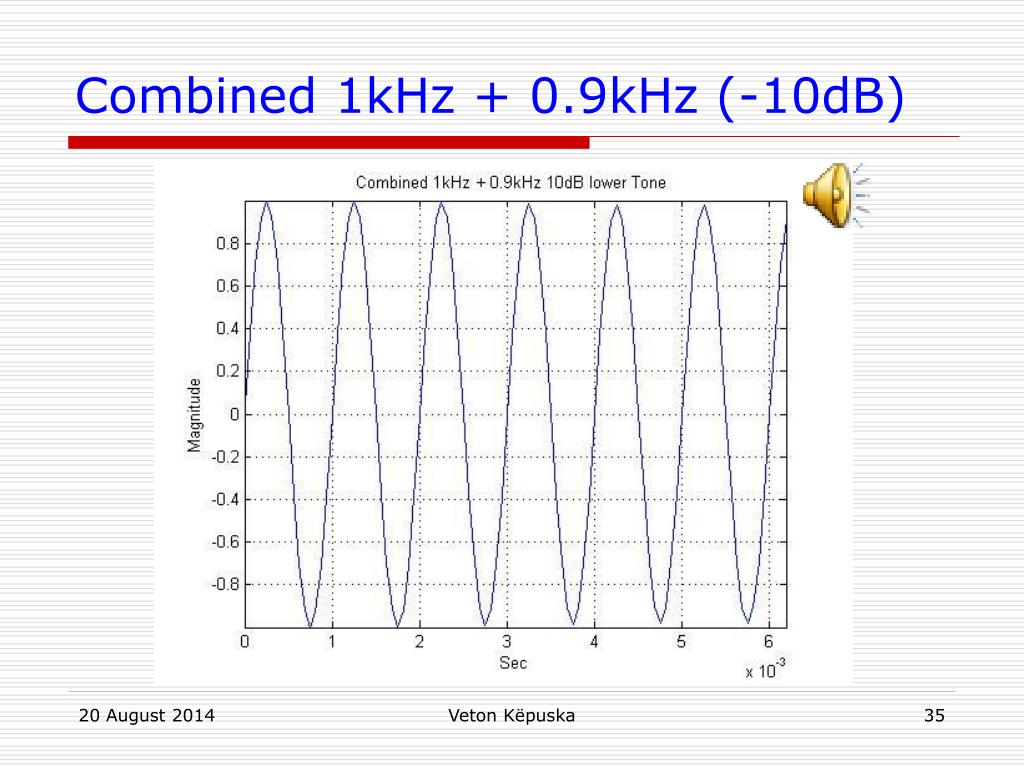 Combined 1kHz + 0.9kHz (-10dB)

Combined 1kHz + 0.9kHz 10dB lower Tone

Magnitude

0.8
0.6
0.4
0.2
0
-0.2
-0.4
-0.6
-0.8

0 1 2 3 4 5 6

Sec

x $10^{-3}$

20 August 2014

Veton Këpuska

35